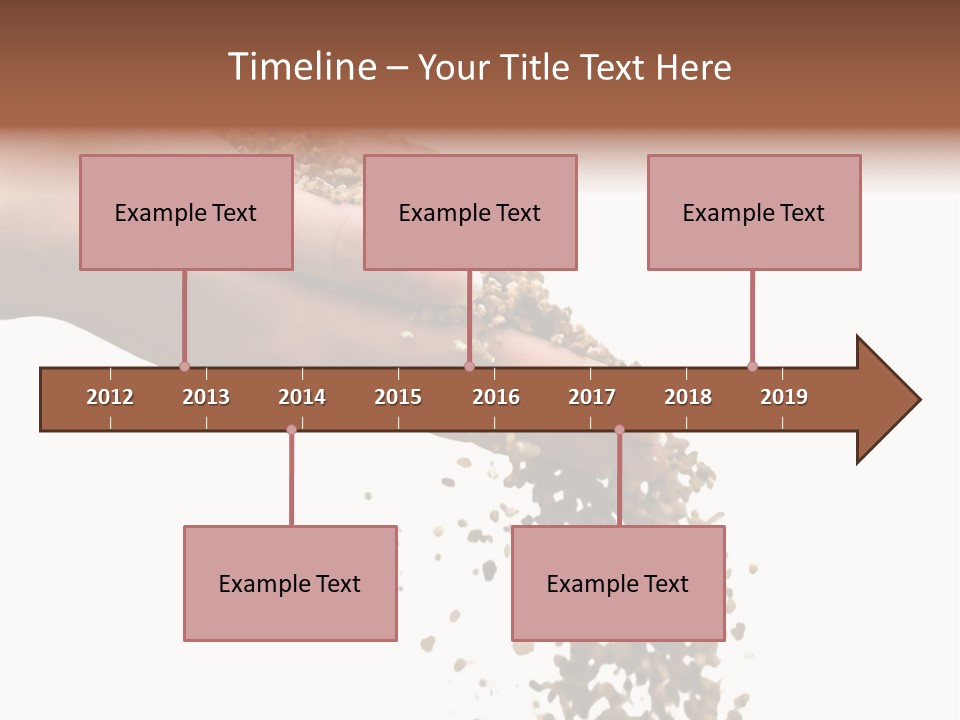 Timeline – Your Title Text Here

Example Text

Example Text

Example Text

2012
2013
2014
2015
2016
2017
2018
2019

Example Text

Example Text